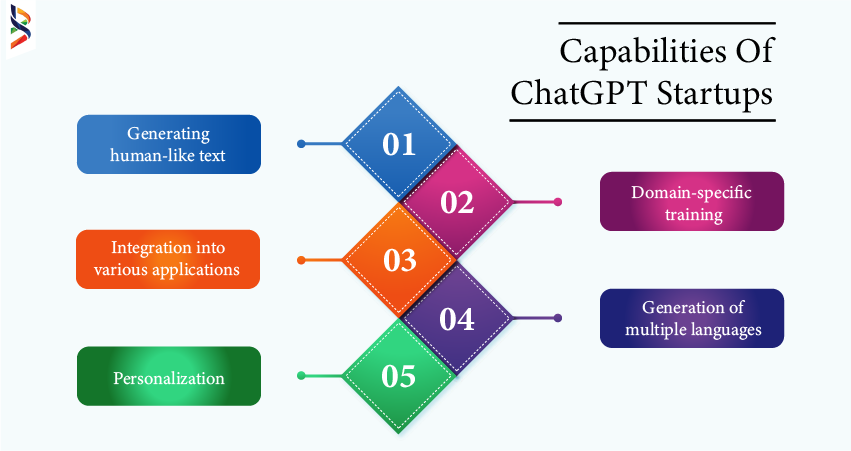 Capabilities Of ChatGPT Startups

Generating human-like text

01

02

Domain-specific training

Integration into various applications

03

04

Generation of multiple languages

Personalization

05